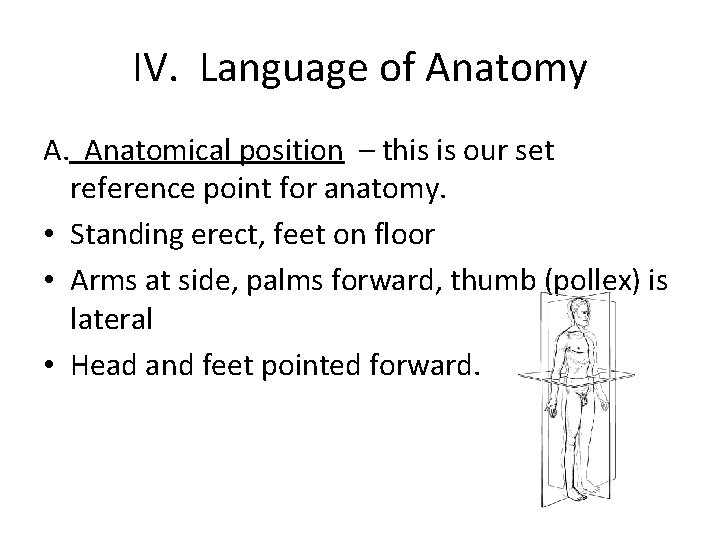 IV. Language of Anatomy

A. Anatomical position – this is our set reference point for anatomy.

• Standing erect, feet on floor

• Arms at side, palms forward, thumb (pollex) is lateral

• Head and feet pointed forward.